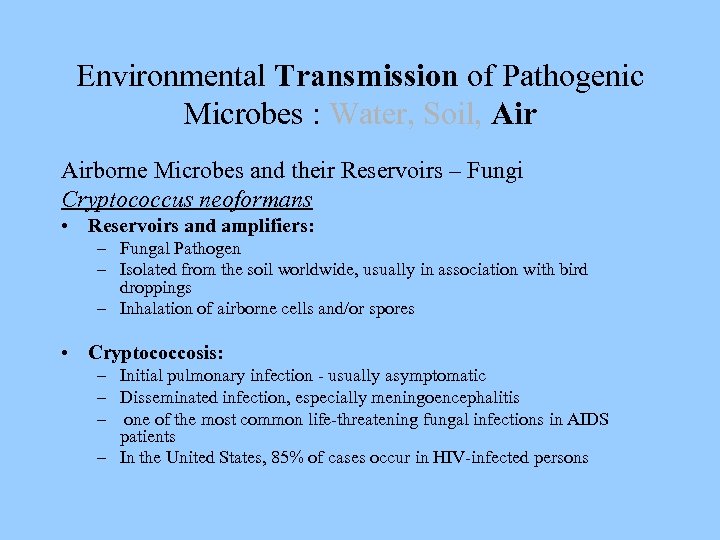 Environmental Transmission of Pathogenic Microbes : Water, Soil, Air

Airborne Microbes and their Reservoirs – Fungi
Cryptococcus neoformans

• Reservoirs and amplifiers:
– Fungal Pathogen
– Isolated from the soil worldwide, usually in association with bird droppings
– Inhalation of airborne cells and/or spores

• Cryptococcosis:
– Initial pulmonary infection - usually asymptomatic
– Disseminated infection, especially meningoencephalitis
– one of the most common life-threatening fungal infections in AIDS patients
– In the United States, 85% of cases occur in HIV-infected persons